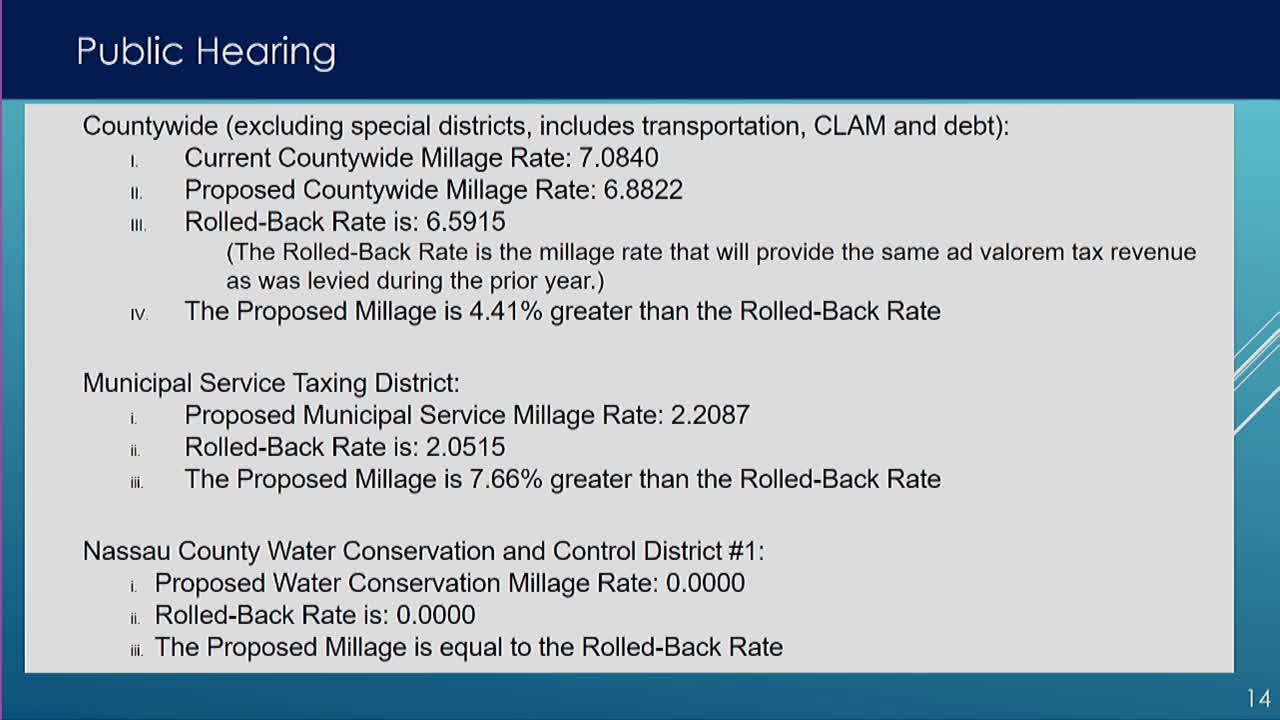 Public Hearing

Countywide (excluding special districts, includes transportation, CLAM and debt):
I. Current Countywide Millage Rate: 7.0840
II. Proposed Countywide Millage Rate: 6.8822
III. Rolled-Back Rate is: 6.5915
(The Rolled-Back Rate is the millage rate that will provide the same ad valorem tax revenue as was levied during the prior year.)
IV. The Proposed Millage is 4.41% greater than the Rolled-Back Rate

Municipal Service Taxing District:
i. Proposed Municipal Service Millage Rate: 2.2087
ii. Rolled-Back Rate is: 2.0515
iii. The Proposed Millage is 7.66% greater than the Rolled-Back Rate

Nassau County Water Conservation and Control District #1:
i. Proposed Water Conservation Millage Rate: 0.0000
ii. Rolled-Back Rate is: 0.0000
iii. The Proposed Millage is equal to the Rolled-Back Rate

14